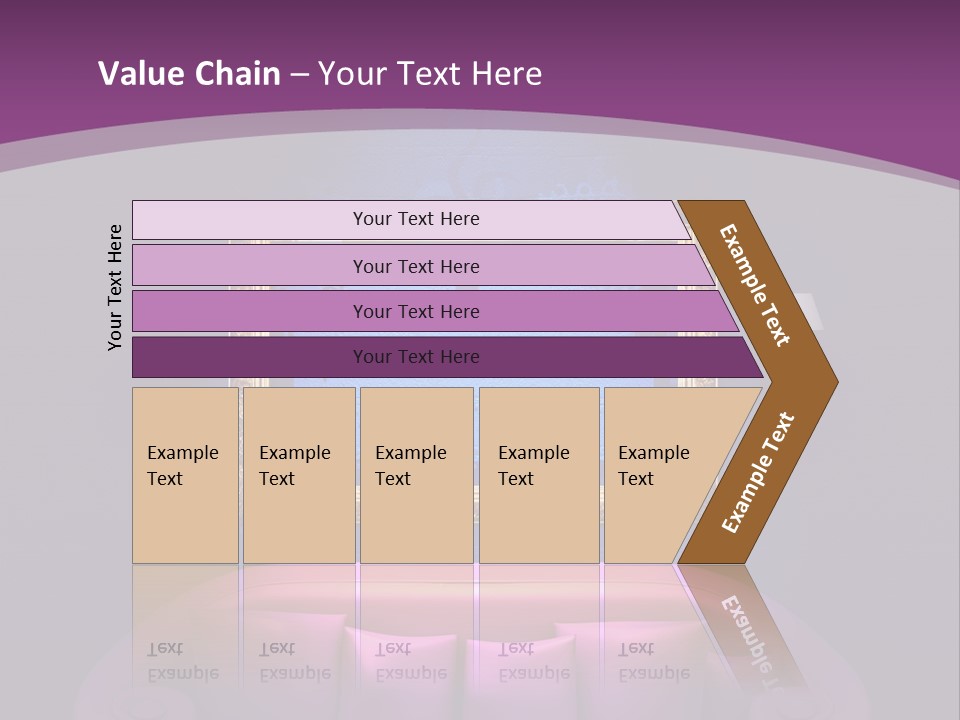 Value Chain – Your Text Here

Your Text Here

Your Text Here

Your Text Here

Your Text Here

Your Text Here

Example Text

Example Text

Example Text

Example Text

Example Text

Example Text

Example Text